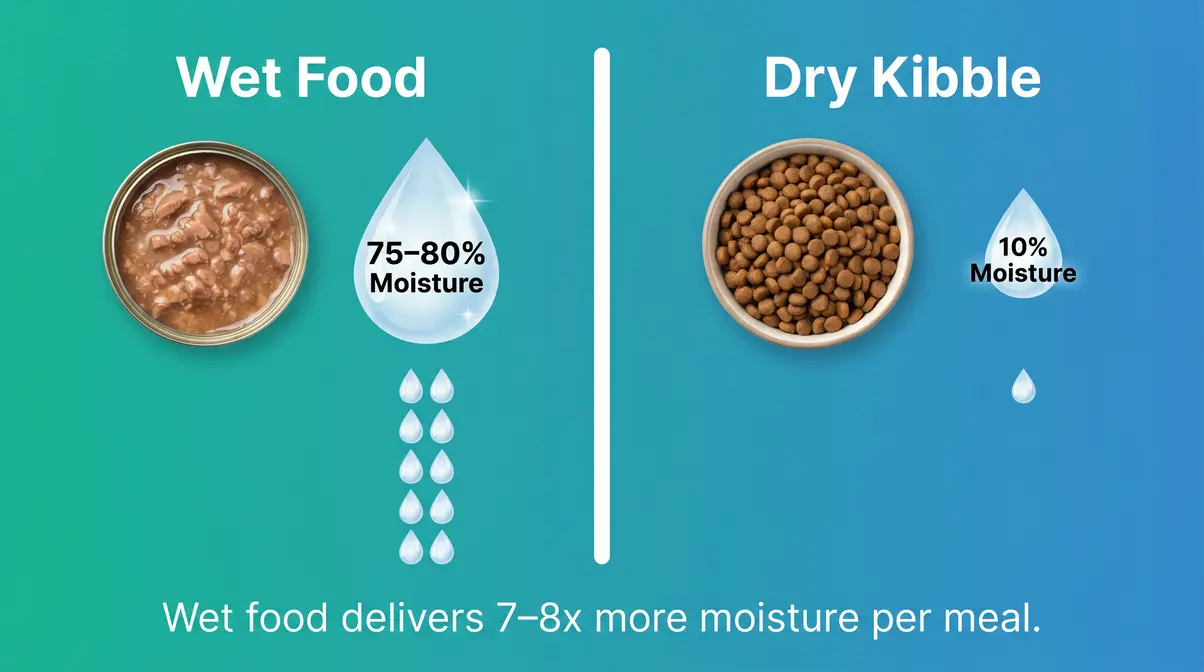 Wet Food

75–80%
Moisture

Dry Kibble

10%
Moisture

Wet food delivers 7–8x more moisture per meal.